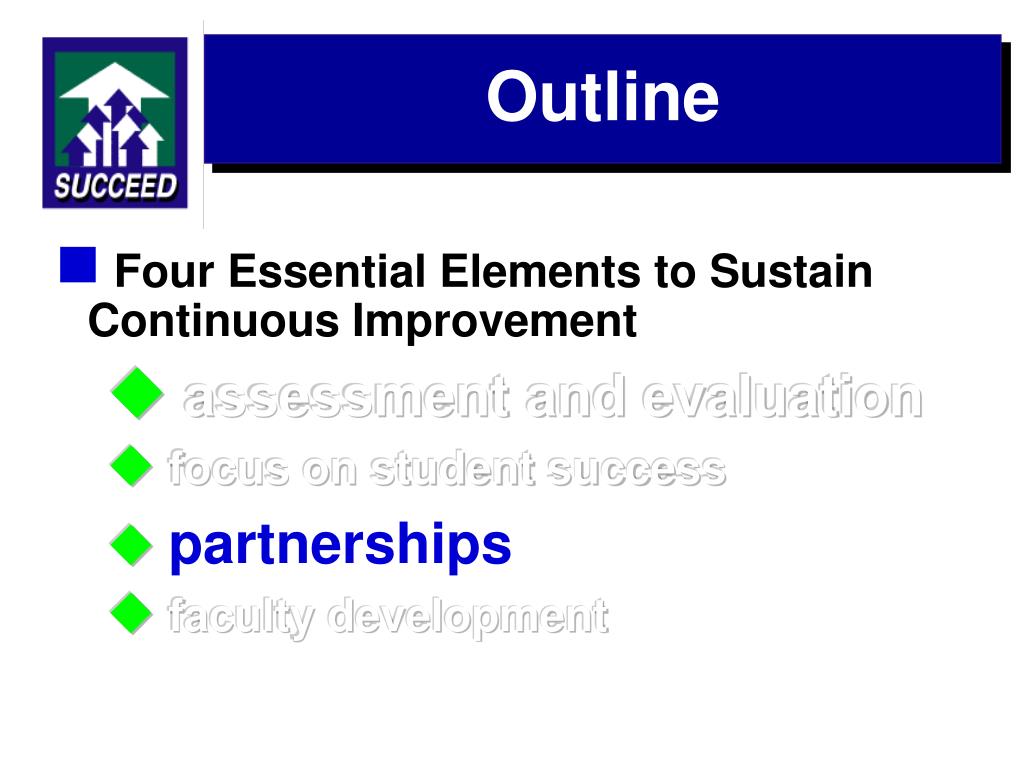 SUCCEED

Outline

Four Essential Elements to Sustain Continuous Improvement

assessment and evaluation

focus on student success

partnerships

faculty development